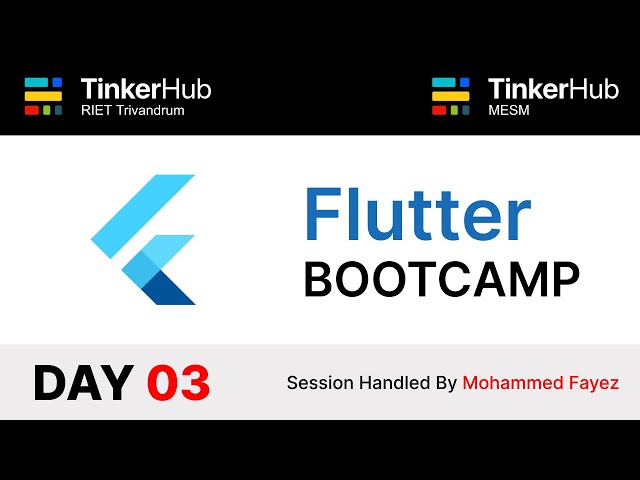 TinkerHub
RIET Trivandrum

TinkerHub
MESM

Flutter
BOOTCAMP

DAY 03

Session Handled By Mohammed Fayez